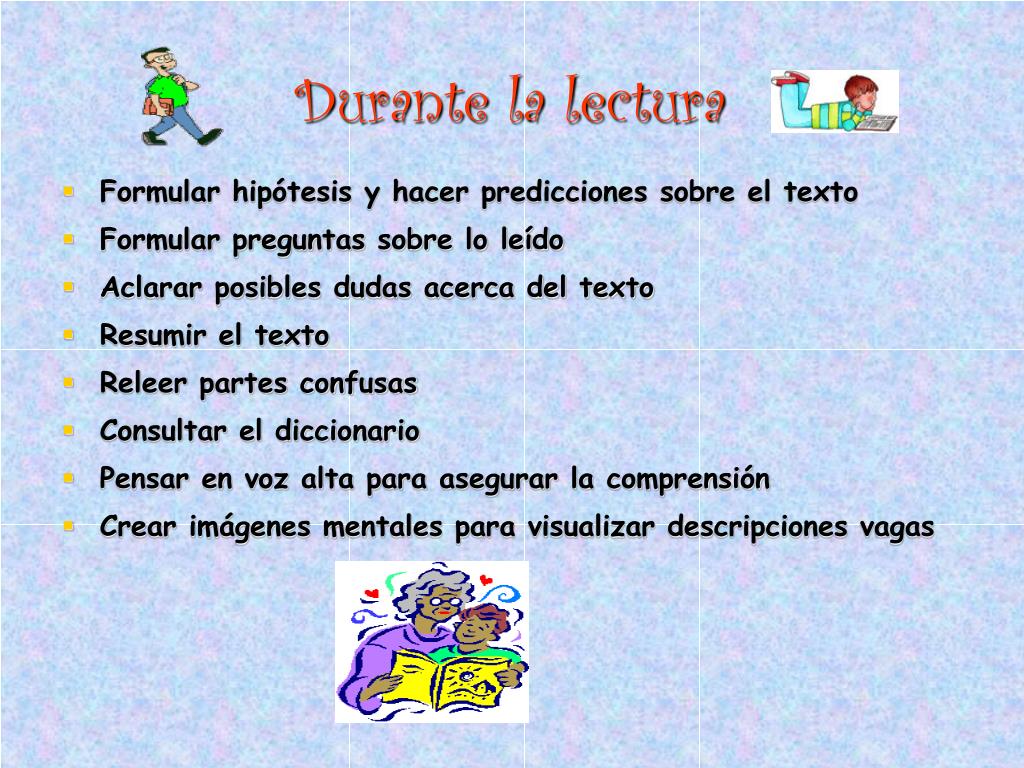 Durante la lectura

- Formular hipótesis y hacer predicciones sobre el texto
- Formular preguntas sobre lo leído
- Aclarar posibles dudas acerca del texto
- Resumir el texto
- Releer partes confusas
- Consultar el diccionario
- Pensar en voz alta para asegurar la comprensión
- Crear imágenes mentales para visualizar descripciones vagas